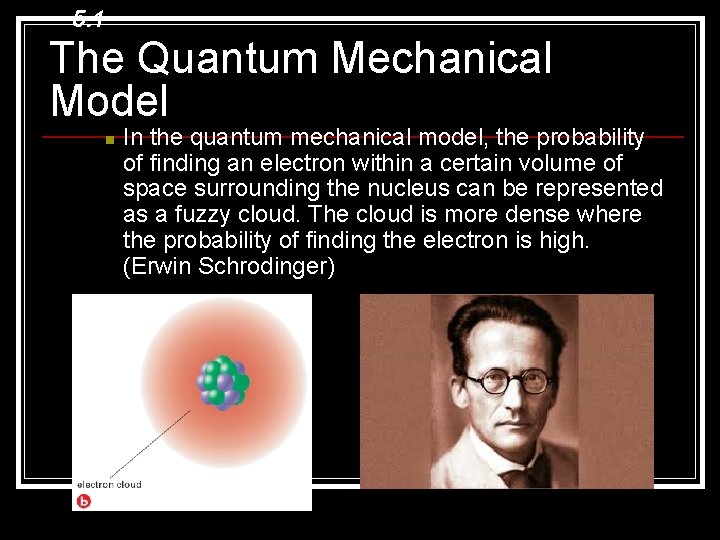 5.1

The Quantum Mechanical Model

In the quantum mechanical model, the probability of finding an electron within a certain volume of space surrounding the nucleus can be represented as a fuzzy cloud. The cloud is more dense where the probability of finding the electron is high. (Erwin Schrodinger)

electron cloud

b